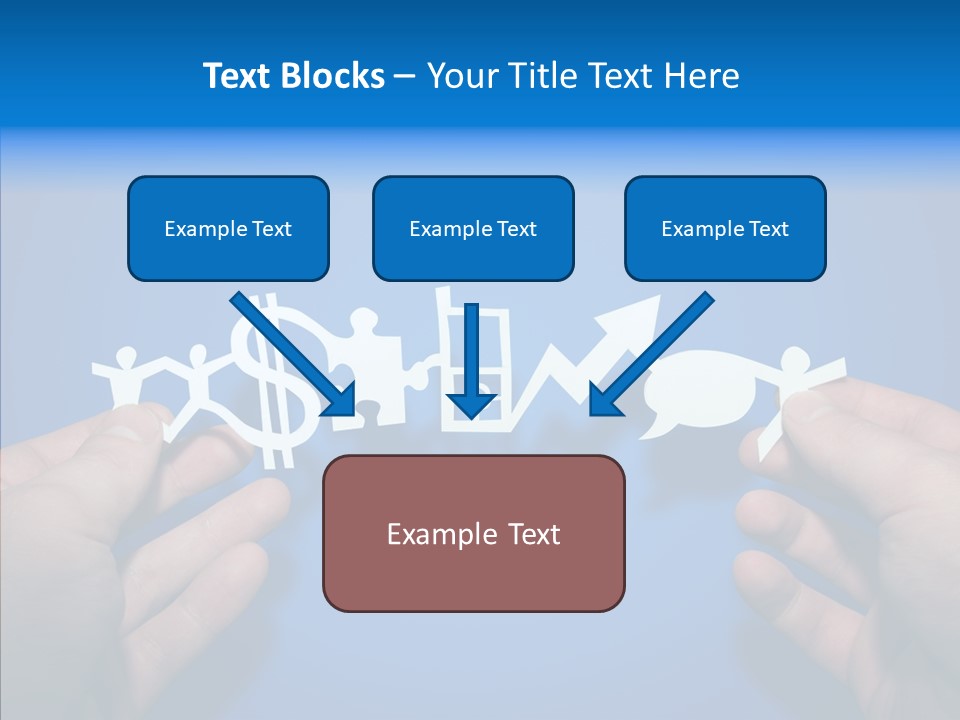 Text Blocks – Your Title Text Here

Example Text

Example Text

Example Text

Example Text